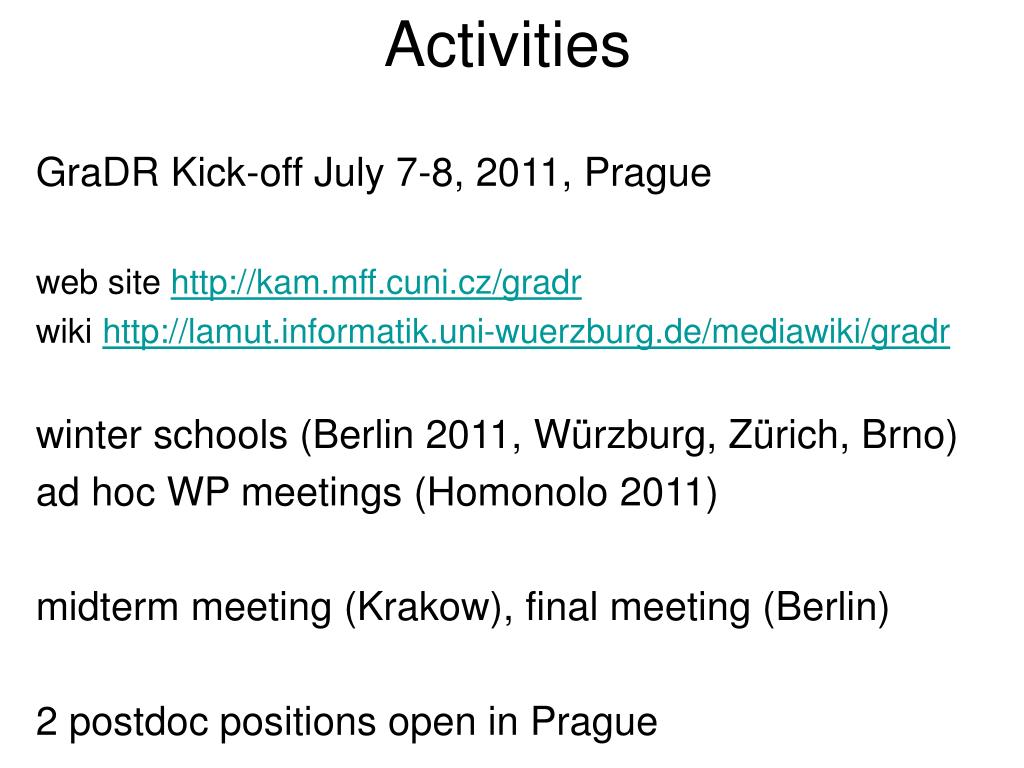 Activities

GraDR Kick-off July 7-8, 2011, Prague

web site http://kam.mff.cuni.cz/gradr
wiki http://lamut.informatik.uni-wuerzburg.de/mediawiki/gradr

winter schools (Berlin 2011, Würzburg, Zürich, Brno)
ad hoc WP meetings (Homonolo 2011)

midterm meeting (Krakow), final meeting (Berlin)

2 postdoc positions open in Prague